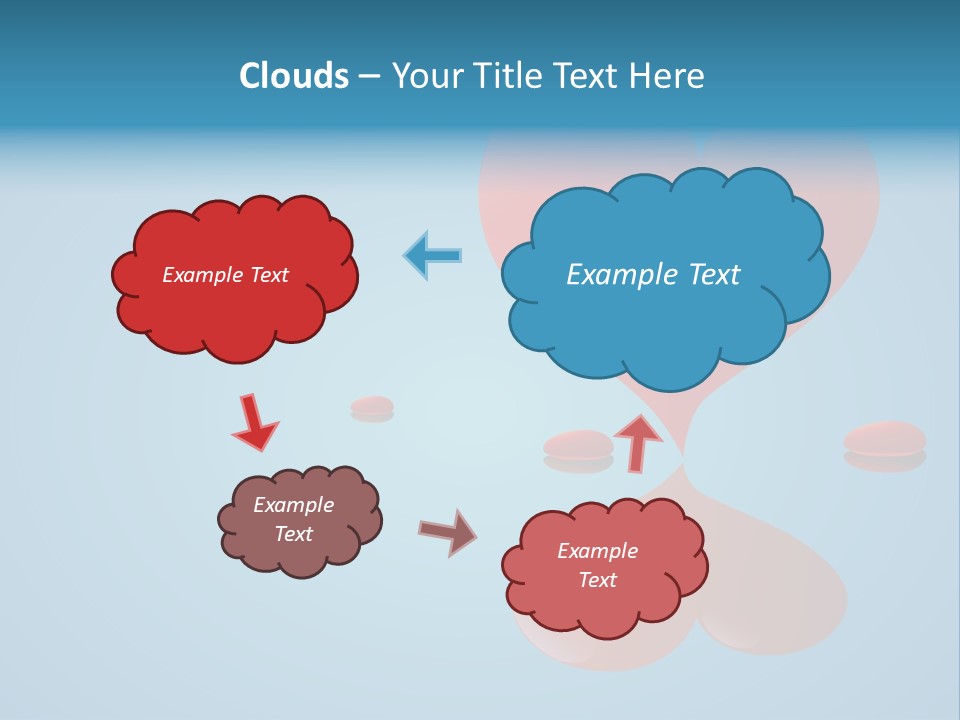 Clouds – Your Title Text Here

Example Text

Example Text

Example Text

Example Text